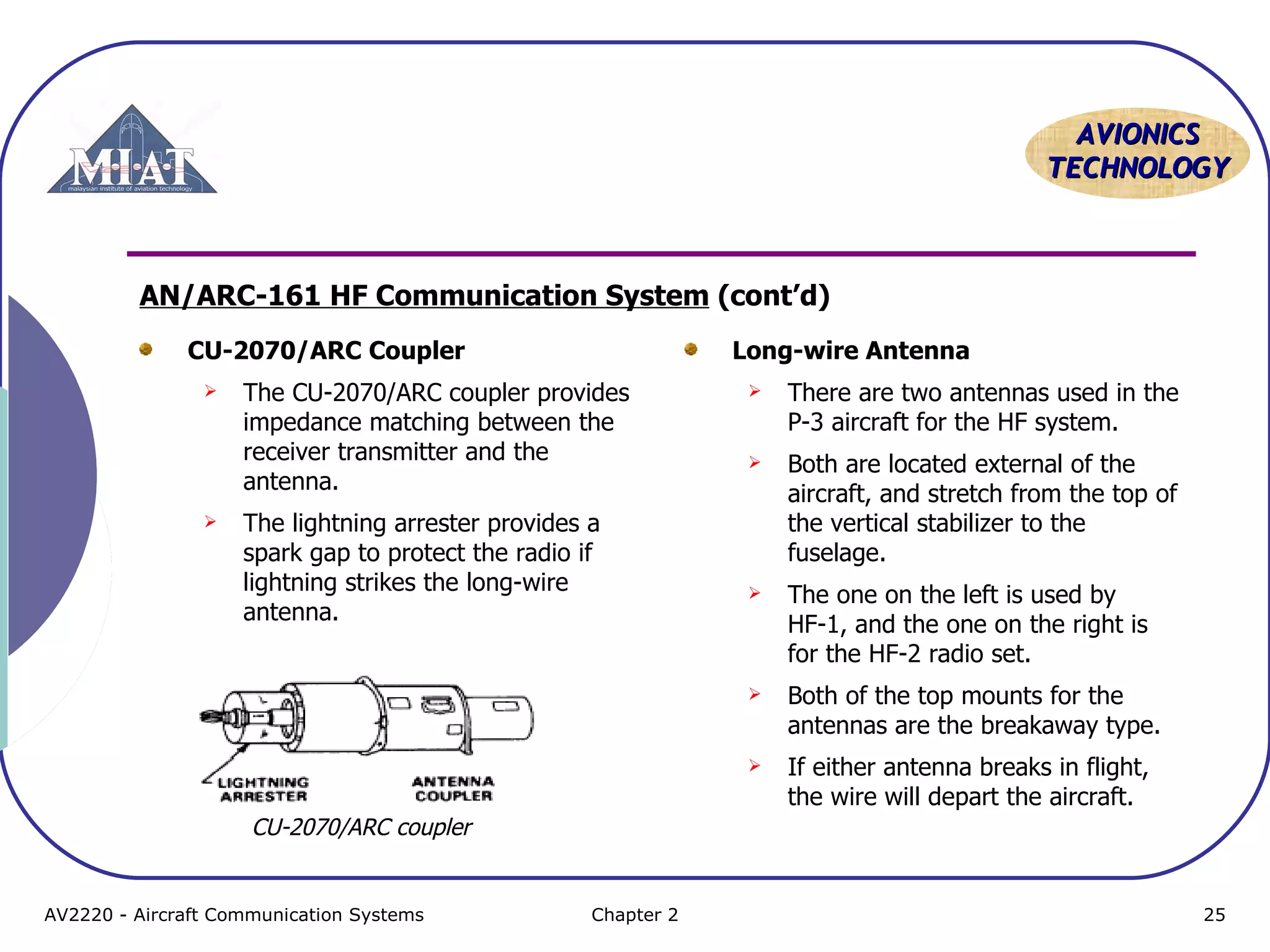 MIAT
malaysian institute of aviation technology

AVIONICS TECHNOLOGY

AN/ARC-161 HF Communication System (cont'd)

CU-2070/ARC Coupler

The CU-2070/ARC coupler provides impedance matching between the receiver transmitter and the antenna.

The lightning arrester provides a spark gap to protect the radio if lightning strikes the long-wire antenna.

LIGHTNING ARRESTER

ANTENNA COUPLER

CU-2070/ARC coupler

Long-wire Antenna

There are two antennas used in the P-3 aircraft for the HF system.

Both are located external of the aircraft, and stretch from the top of the vertical stabilizer to the fuselage.

The one on the left is used by HF-1, and the one on the right is for the HF-2 radio set.

Both of the top mounts for the antennas are the breakaway type.

If either antenna breaks in flight, the wire will depart the aircraft.

AV2220 - Aircraft Communication Systems

Chapter 2

25